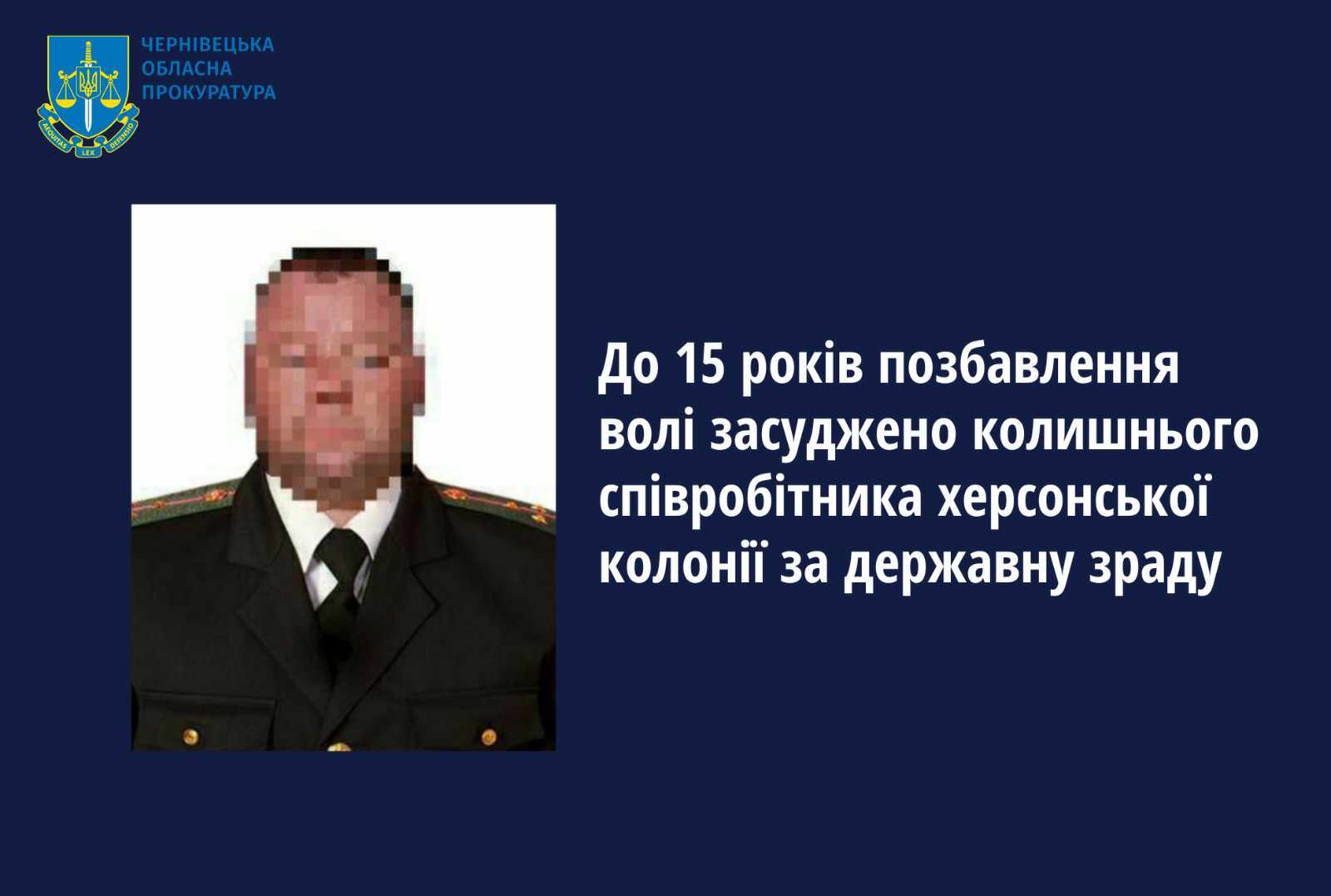 AEQUITAS LEX DEFENSIO

ЧЕРНІВЕЦЬКА ОБЛАСНА ПРОКУРАТУРА

До 15 років позбавлення волі засуджено колишнього співробітника херсонської колонії за державну зраду